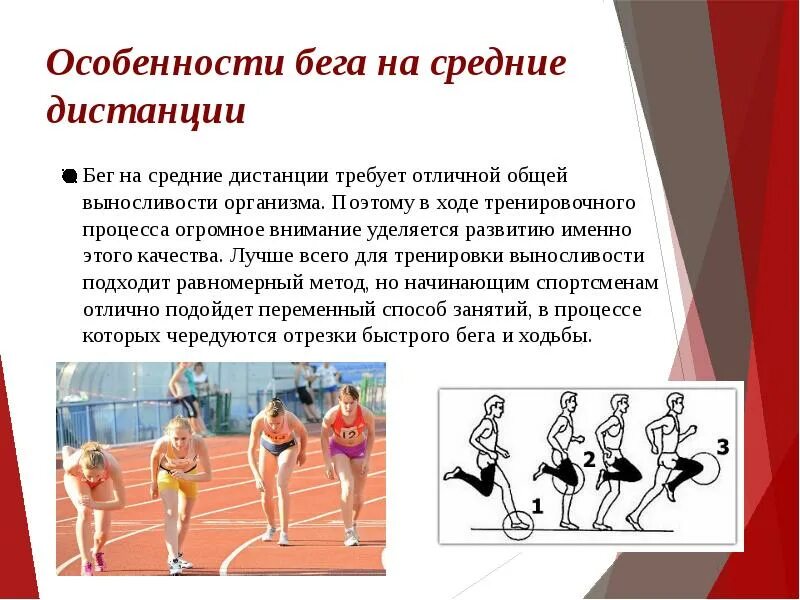 Особенности бега на средние дистанции

Бег на средние дистанции требует отличной общей выносливости организма. Поэтому в ходе тренировочного процесса огромное внимание уделяется развитию именно этого качества. Лучше всего для тренировки выносливости подходит равномерный метод, но начинающим спортсменам отлично подойдет переменный способ занятий, в процессе которых чередуются отрезки быстрого бега и ходьбы.

12

1
2
3